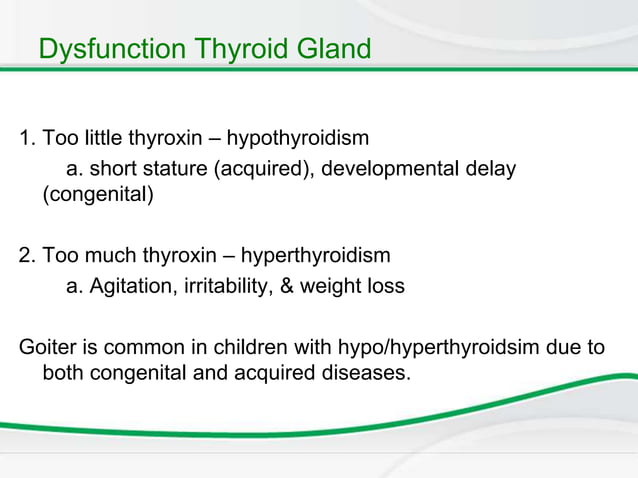 Dysfunction Thyroid Gland

1. Too little thyroxin – hypothyroidism
a. short stature (acquired), developmental delay (congenital)

2. Too much thyroxin – hyperthyroidism
a. Agitation, irritability, & weight loss

Goiter is common in children with hypo/hyperthyroidsim due to both congenital and acquired diseases.